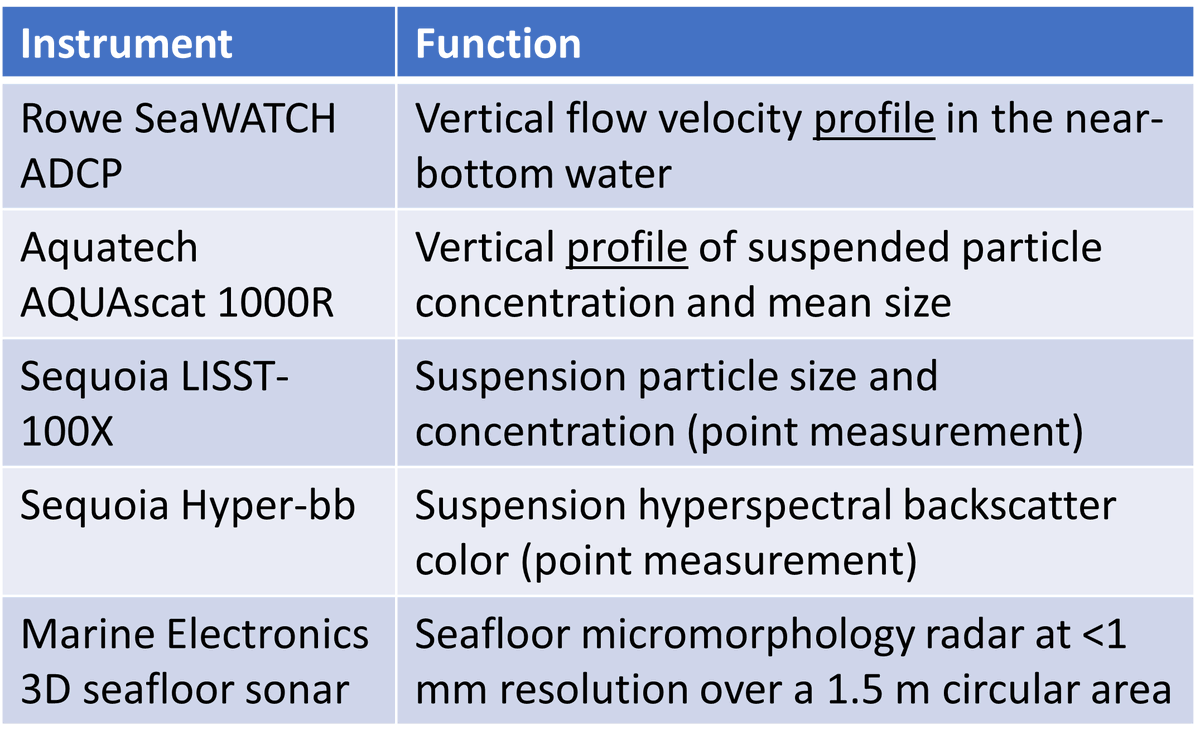 | Instrument | Function |
|---|---|
| Rowe SeaWATCH ADCP | Vertical flow velocity profile in the near-bottom water |
| Aquatech AQUAscat 1000R | Vertical profile of suspended particle concentration and mean size |
| Sequoia LISST-100X | Suspension particle size and concentration (point measurement) |
| Sequoia Hyper-bb | Suspension hyperspectral backscatter color (point measurement) |
| Marine Electronics 3D seafloor sonar | Seafloor micromorphology radar at <1 mm resolution over a 1.5 m circular area |